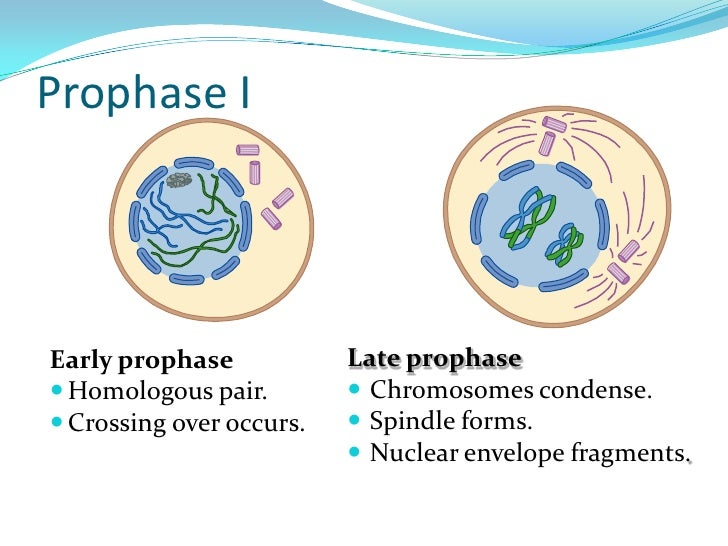 Prophase I

Early prophase
- Homologous pair.
- Crossing over occurs.

Late prophase
- Chromosomes condense.
- Spindle forms.
- Nuclear envelope fragments.